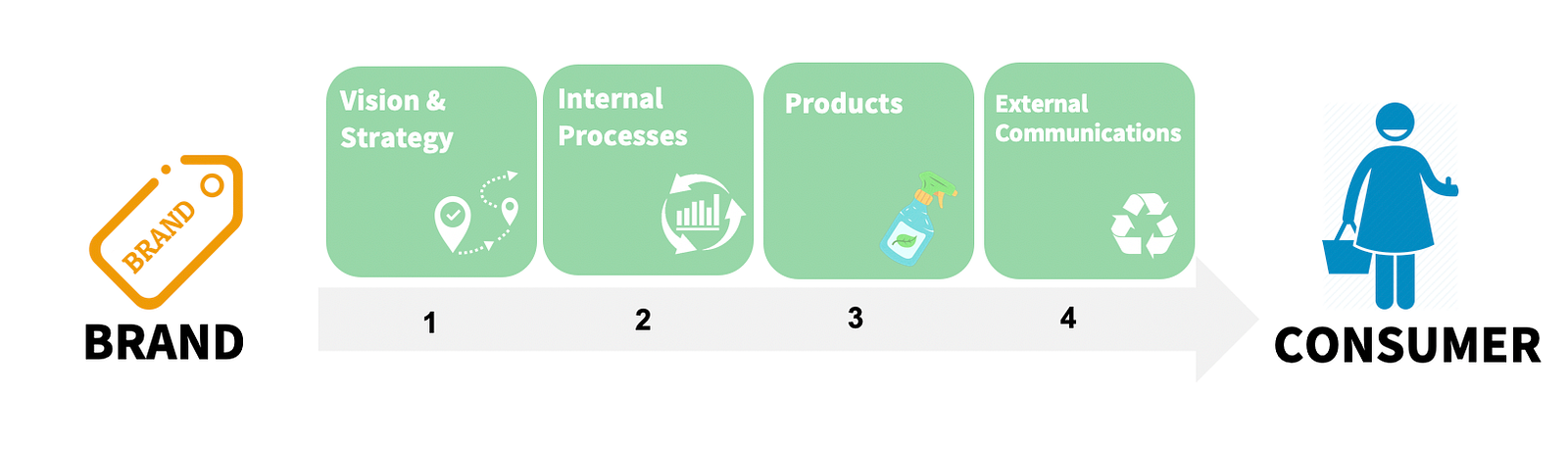 BRAND

BRAND

Vision & Strategy

Internal Processes

Products

External Communications

1

2

3

4

CONSUMER